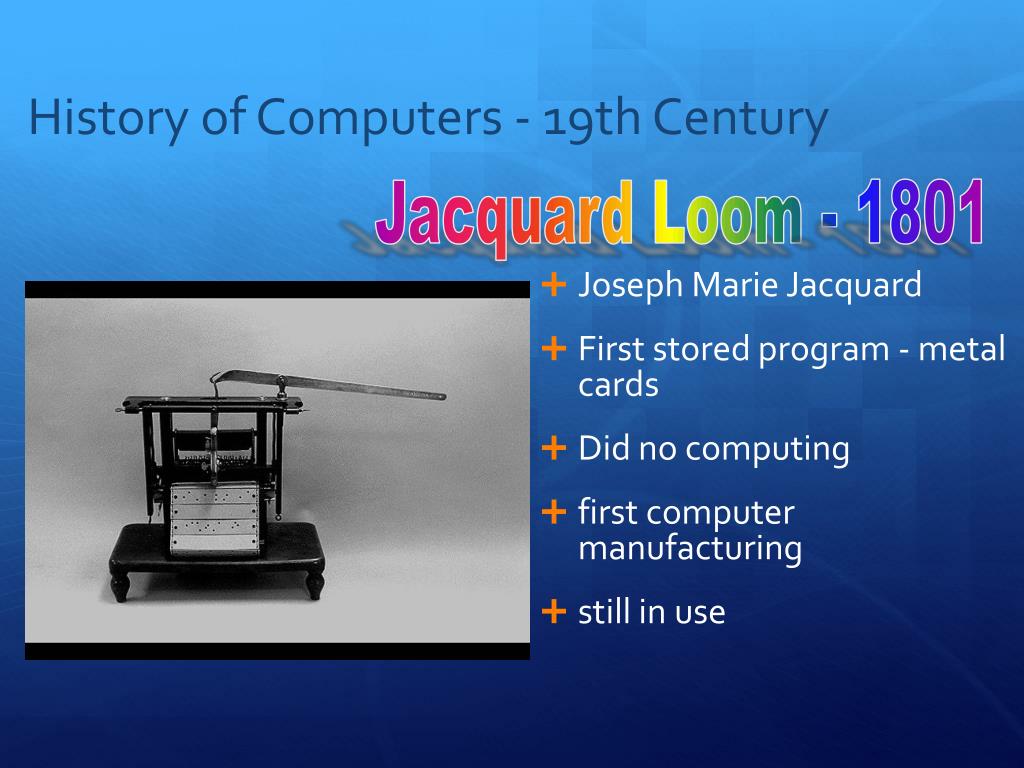 History of Computers - 19th Century

Jacquard Loom - 1801

+ Joseph Marie Jacquard

+ First stored program - metal cards

+ Did no computing

+ first computer manufacturing

+ still in use